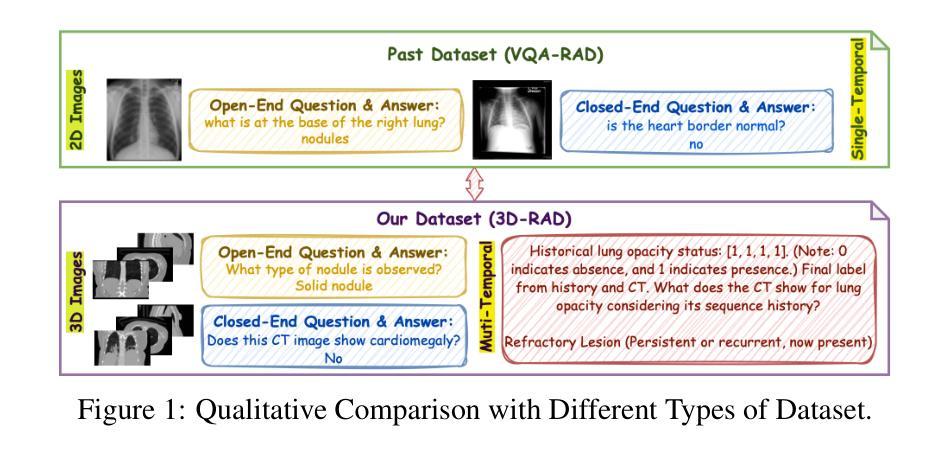 Past Dataset (VQA-RAD)

2D Images

Open-End Question & Answer:
what is at the base of the right lung?
nodules

Closed-End Question & Answer:
is the heart border normal?
no

Single-Temporal

Our Dataset (3D-RAD)

3D Images

Open-End Question & Answer:
What type of nodule is observed?
Solid nodule

Closed-End Question & Answer:
Does this CT image show cardiomegaly?
No

Muti-Temporal

Historical lung opacity status: [1, 1, 1, 1]. (Note: 0 indicates absence, and 1 indicates presence.) Final label from history and CT. What does the CT show for lung opacity considering its sequence history?

Refractory Lesion (Persistent or recurrent, now present)

Figure 1: Qualitative Comparison with Different Types of Dataset.